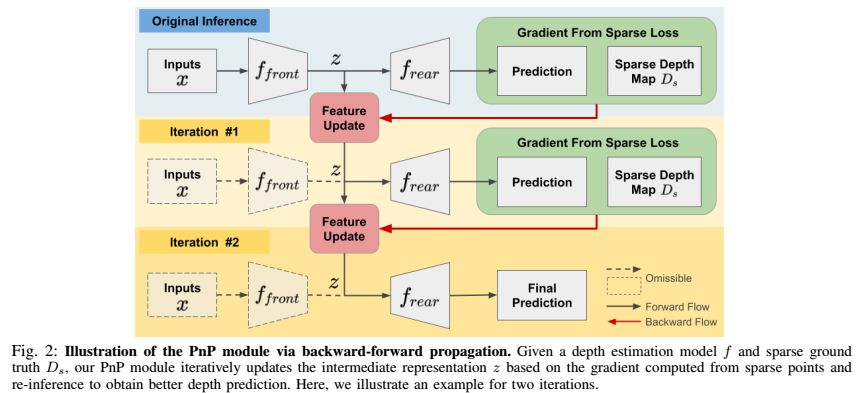 Original Inference

Inputs $x$

$f_{front}$

$z$

$f_{rear}$

Gradient From Sparse Loss

Prediction

Sparse Depth Map $D_s$

Feature Update

Iteration #1

Inputs $x$

$f_{front}$

$z$

$f_{rear}$

Gradient From Sparse Loss

Prediction

Sparse Depth Map $D_s$

Feature Update

Iteration #2

Inputs $x$

$f_{front}$

$z$

$f_{rear}$

Final Prediction

Omissible

Forward Flow

Backward Flow

Fig. 2: **Illustration of the PnP module via backward-forward propagation.** Given a depth estimation model $f$ and sparse ground truth $D_s$, our PnP module iteratively updates the intermediate representation $z$ based on the gradient computed from sparse points and re-inference to obtain better depth prediction. Here, we illustrate an example for two iterations.